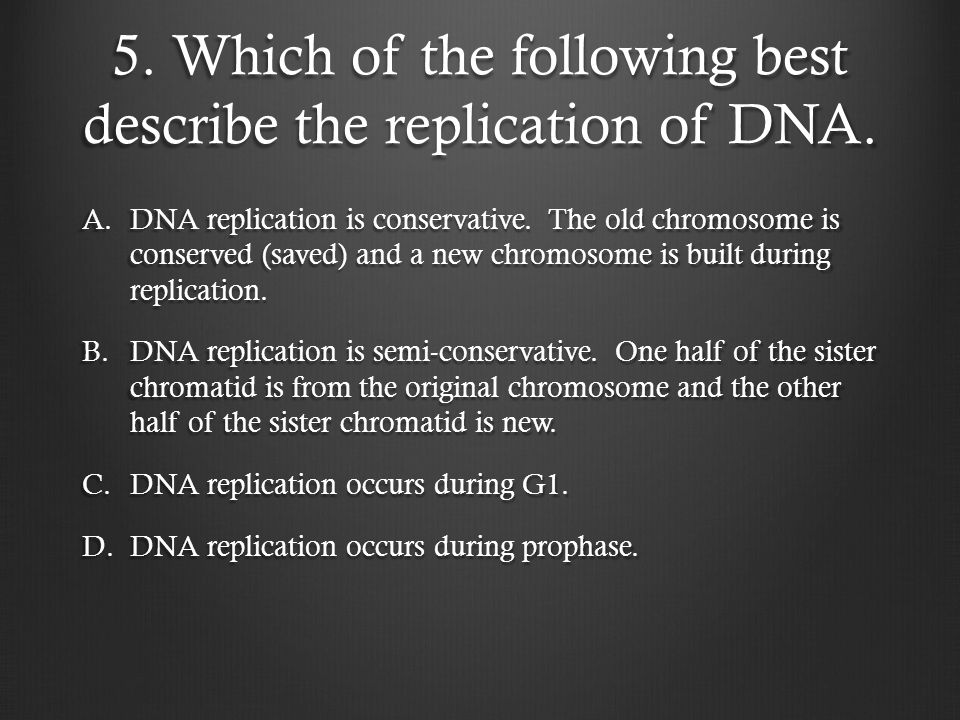 5. Which of the following best describe the replication of DNA.

A. DNA replication is conservative. The old chromosome is conserved (saved) and a new chromosome is built during replication.

B. DNA replication is semi-conservative. One half of the sister chromatid is from the original chromosome and the other half of the sister chromatid is new.

C. DNA replication occurs during G1.

D. DNA replication occurs during prophase.